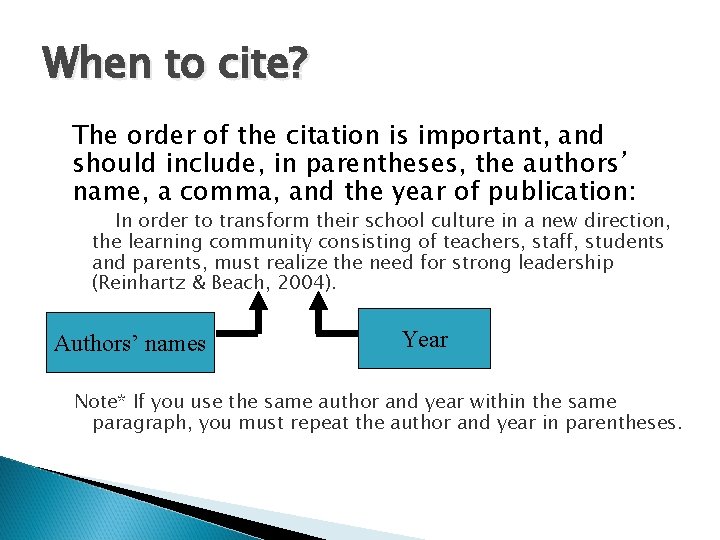 When to cite?

The order of the citation is important, and should include, in parentheses, the authors' name, a comma, and the year of publication:

In order to transform their school culture in a new direction, the learning community consisting of teachers, staff, students and parents, must realize the need for strong leadership (Reinhartz & Beach, 2004).

Authors' names

Year

Note* If you use the same author and year within the same paragraph, you must repeat the author and year in parentheses.